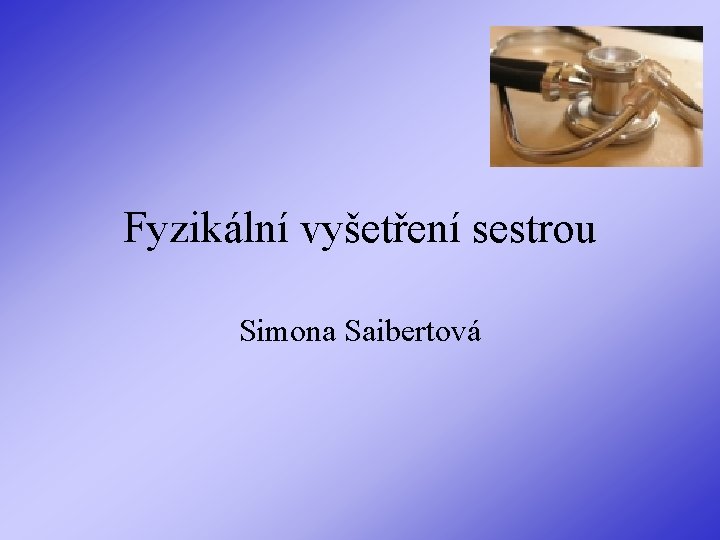 Fyzikální vyšetření sestrou

Simona Saibertová